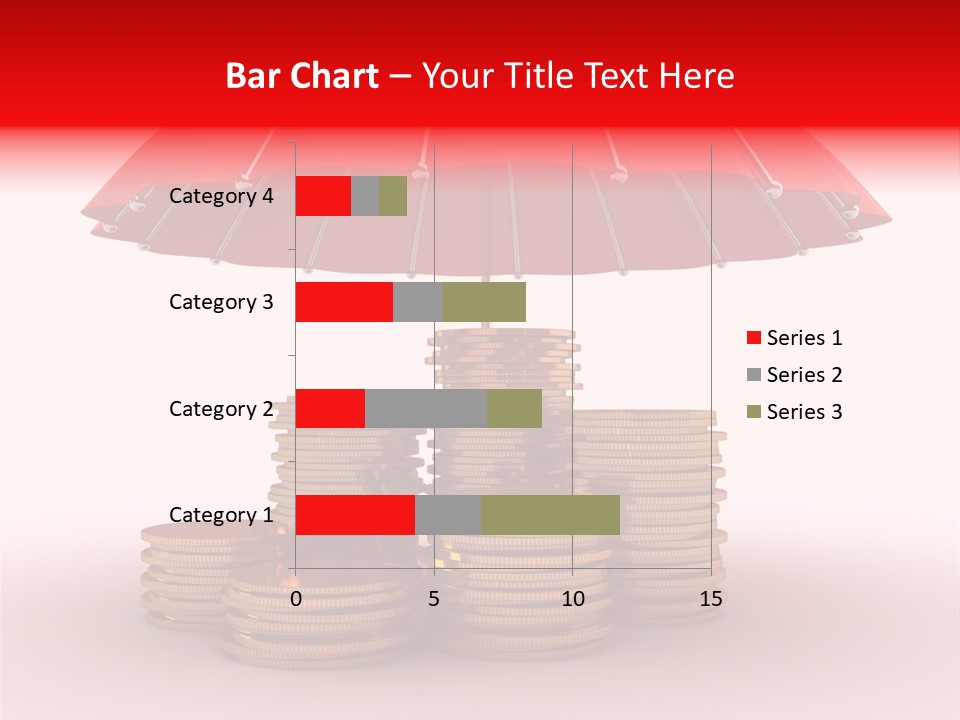 Bar Chart – Your Title Text Here

Category 4
Category 3
Category 2
Category 1

0
5
10
15

Series 1
Series 2
Series 3